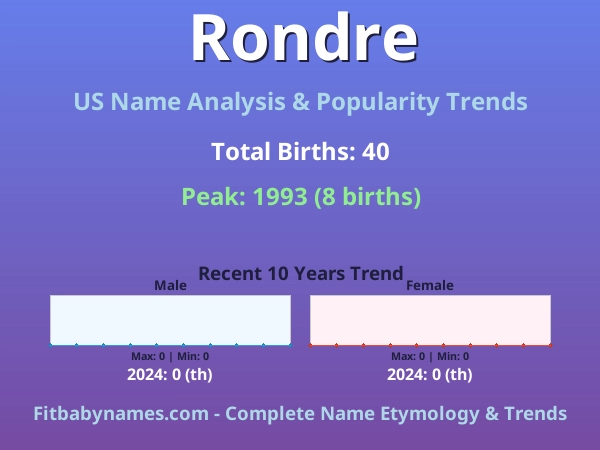 Rondre

US Name Analysis & Popularity Trends

Total Births: 40

Peak: 1993 (8 births)

Recent 10 Years Trend

Male

Max: 0 | Min: 0

2024: 0 (th)

Female

Max: 0 | Min: 0

2024: 0 (th)

Fitbabynames.com - Complete Name Etymology & Trends